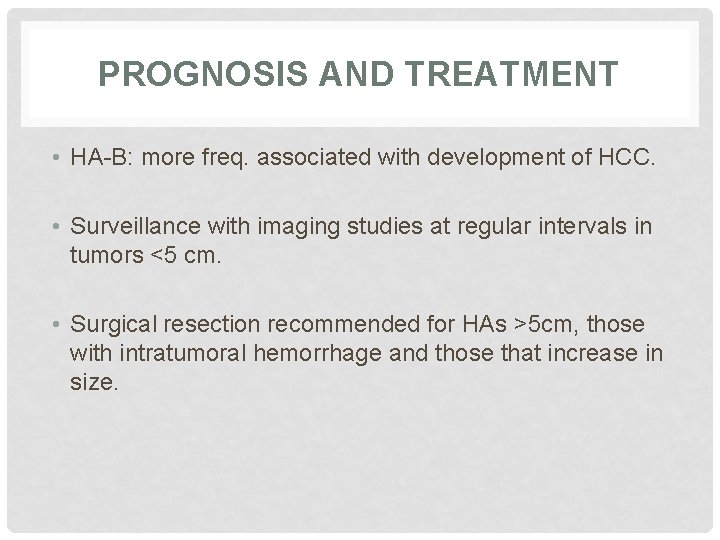 PROGNOSIS AND TREATMENT

• HA-B: more freq. associated with development of HCC.

• Surveillance with imaging studies at regular intervals in tumors <5 cm.

• Surgical resection recommended for HAs >5cm, those with intratumoral hemorrhage and those that increase in size.